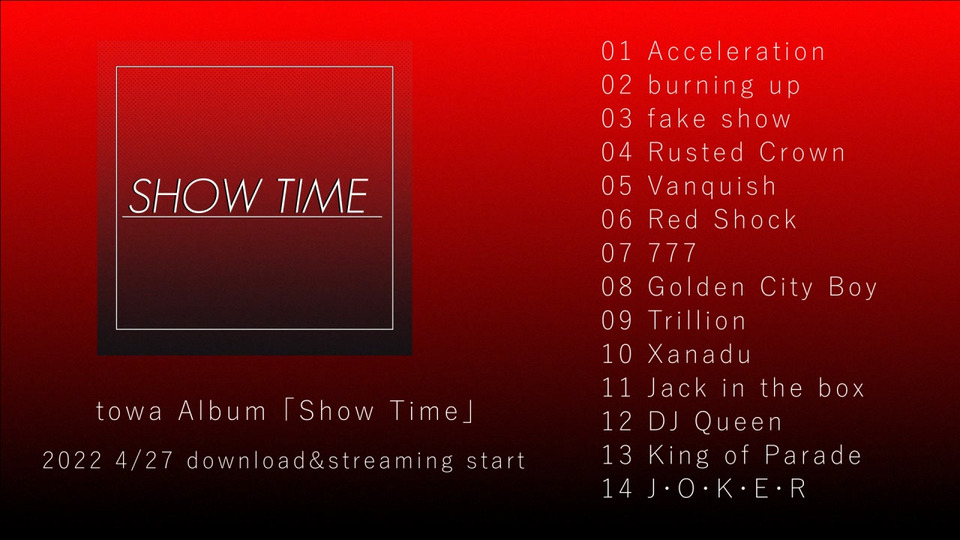 SHOW TIME

towa Album「Show Time」

2022 4/27 download&streaming start

01 Acceleration
02 burning up
03 fake show
04 Rusted Crown
05 Vanquish
06 Red Shock
07 777
08 Golden City Boy
09 Trillion
10 Xanadu
11 Jack in the box
12 DJ Queen
13 King of Parade
14 J・O・K・E・R